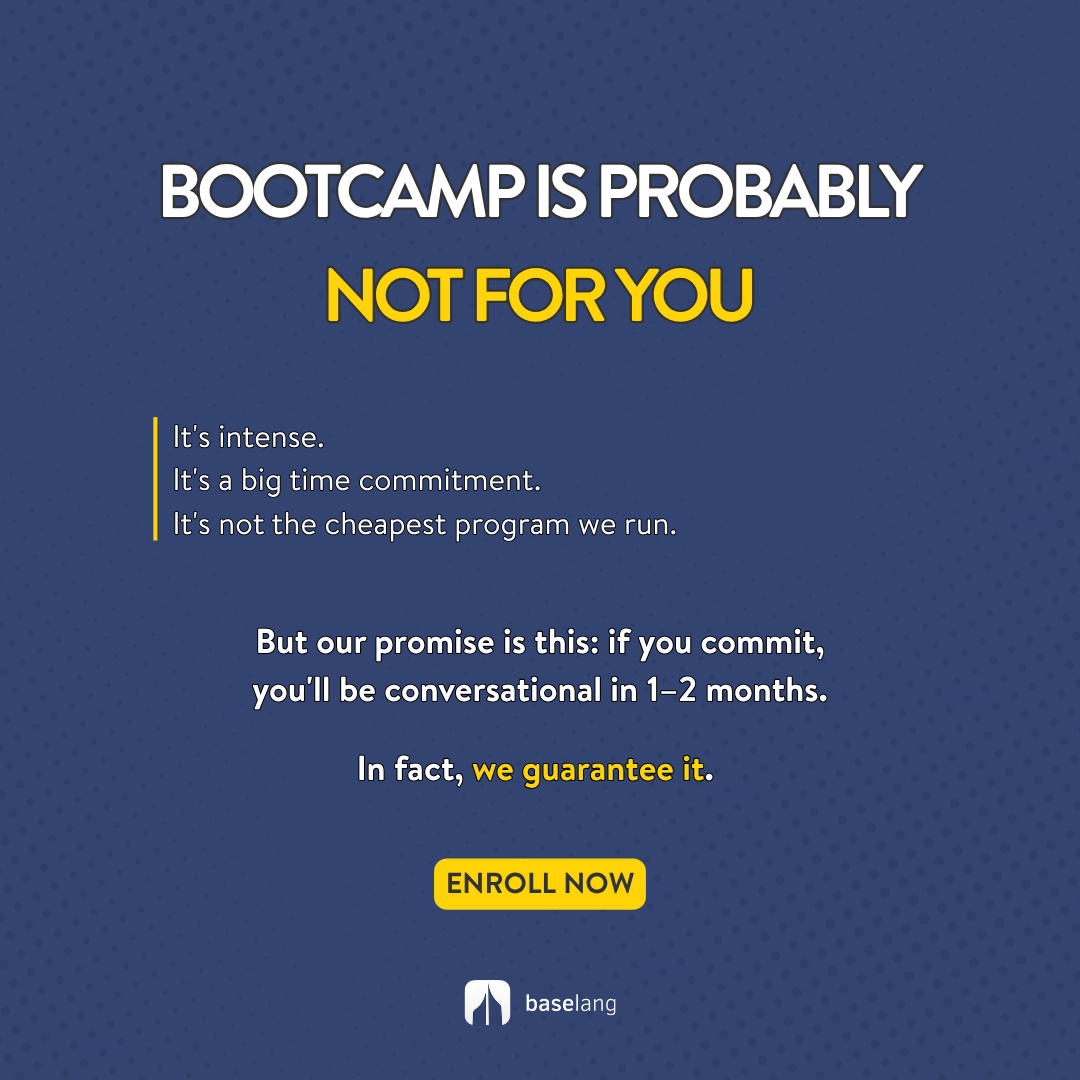 BOOTCAMP IS PROBABLY
NOT FOR YOU

It's intense.
It's a big time commitment.
It's not the cheapest program we run.

But our promise is this: if you commit, you'll be conversational in 1–2 months.

In fact, we guarantee it.

ENROLL NOW

baselang